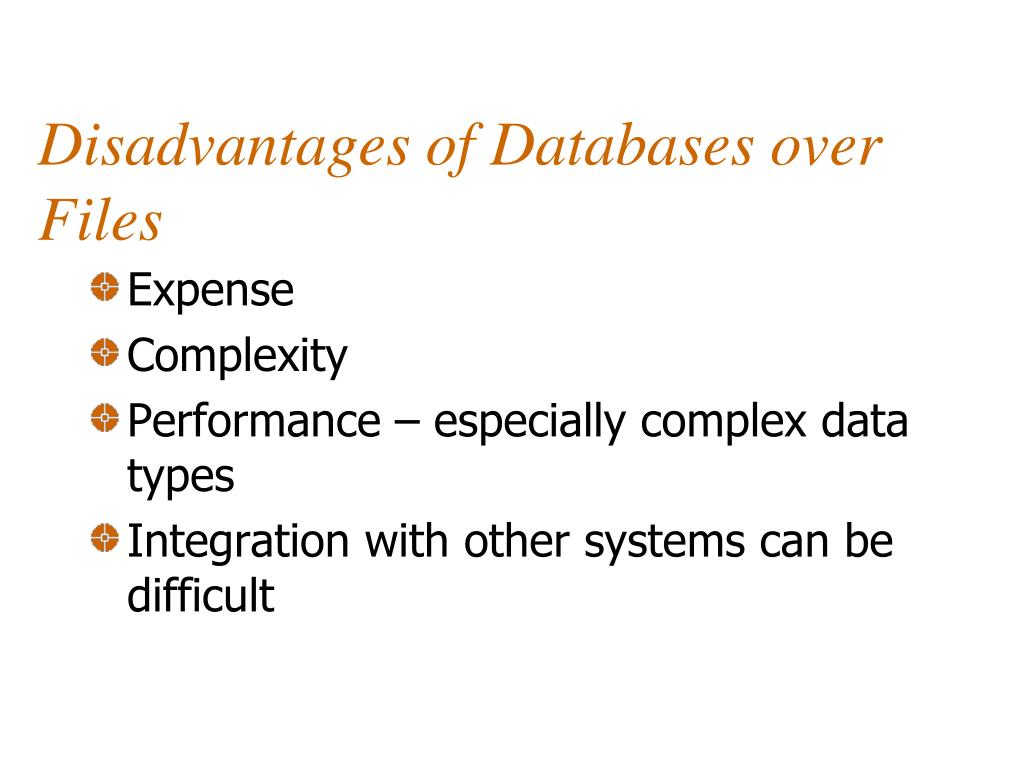 Disadvantages of Databases over Files

Expense
Complexity
Performance – especially complex data types
Integration with other systems can be difficult